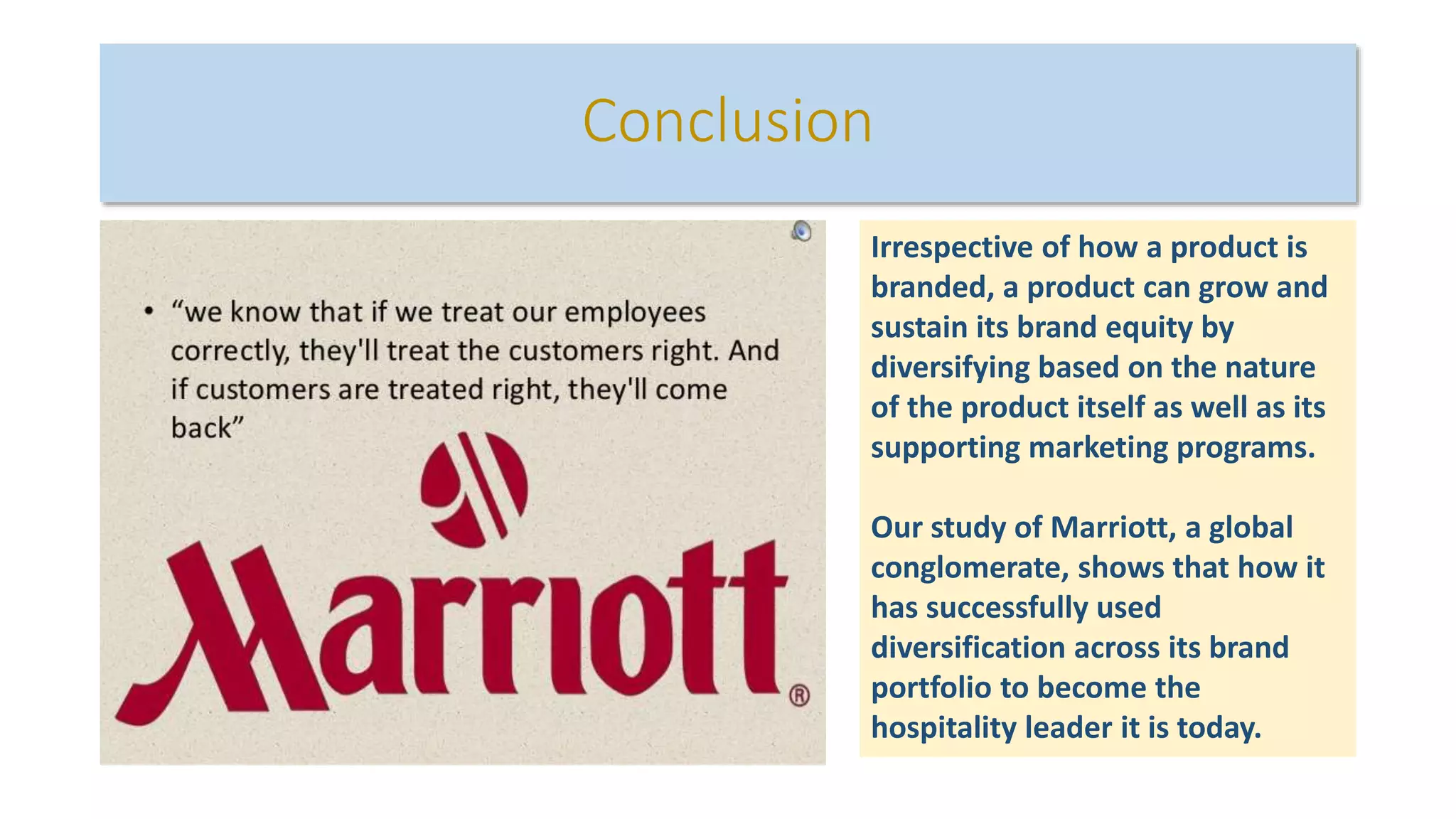 Conclusion

• “we know that if we treat our employees correctly, they'll treat the customers right. And if customers are treated right, they'll come back”

Marriott®

Irrespective of how a product is branded, a product can grow and sustain its brand equity by diversifying based on the nature of the product itself as well as its supporting marketing programs.

Our study of Marriott, a global conglomerate, shows that how it has successfully used diversification across its brand portfolio to become the hospitality leader it is today.